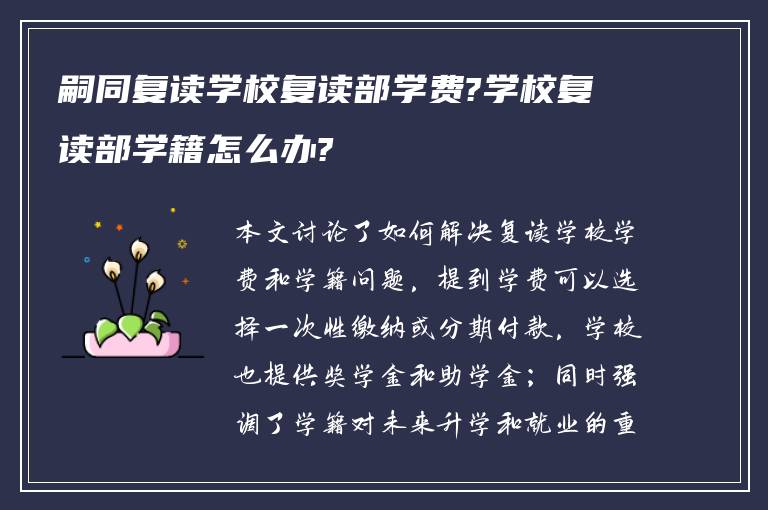 嗣同复读学校复读部学费?学校复读部学籍怎么办?

本文讨论了如何解决复读学校学费和学籍问题，提到学费可以选择一次性缴纳或分期付款，学校也提供奖学金和助学金；同时强调了学籍对未来升学和就业的重